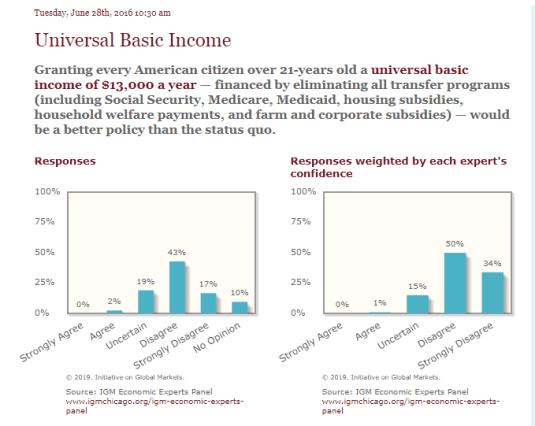 Tuesday, June 28th, 2016 10:30 am

Universal Basic Income

Granting every American citizen over 21-years old a universal basic income of $13,000 a year — financed by eliminating all transfer programs (including Social Security, Medicare, Medicaid, housing subsidies, household welfare payments, and farm and corporate subsidies) — would be a better policy than the status quo.

Responses

100%
75%
50%
25%
0%

0%
2%
19%
43%
17%
10%

Strongly Agree
Agree
Uncertain
Disagree
Strongly Disagree
No Opinion

© 2019. Initiative on Global Markets.

Source: IGM Economic Experts Panel
www.igmchicago.org/igm-economic-experts-panel

Responses weighted by each expert's confidence

100%
75%
50%
25%
0%

0%
1%
15%
50%
34%

Strongly Agree
Agree
Uncertain
Disagree
Strongly Disagree

© 2019. Initiative on Global Markets.

Source: IGM Economic Experts Panel
www.igmchicago.org/igm-economic-experts-panel